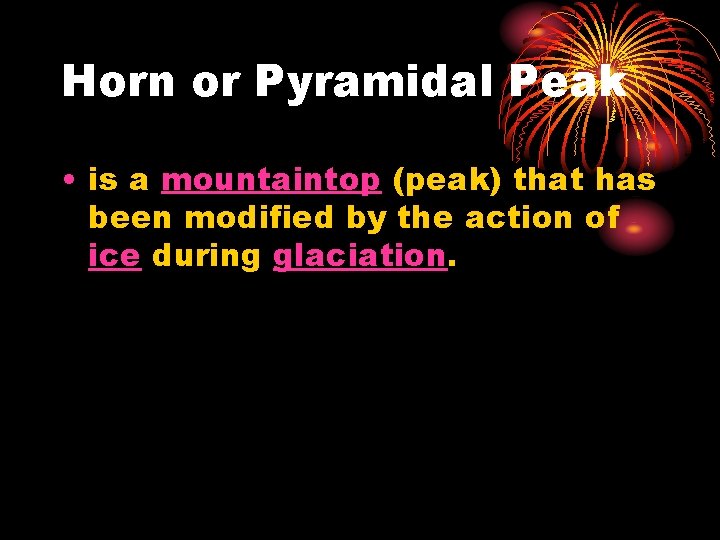 Horn or Pyramidal Peak

• is a mountaintop (peak) that has been modified by the action of ice during glaciation.